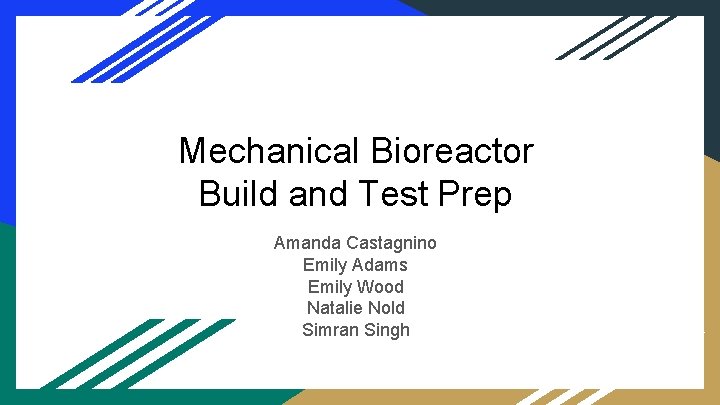 Mechanical Bioreactor Build and Test Prep

Amanda Castagnino
Emily Adams
Emily Wood
Natalie Nold
Simran Singh